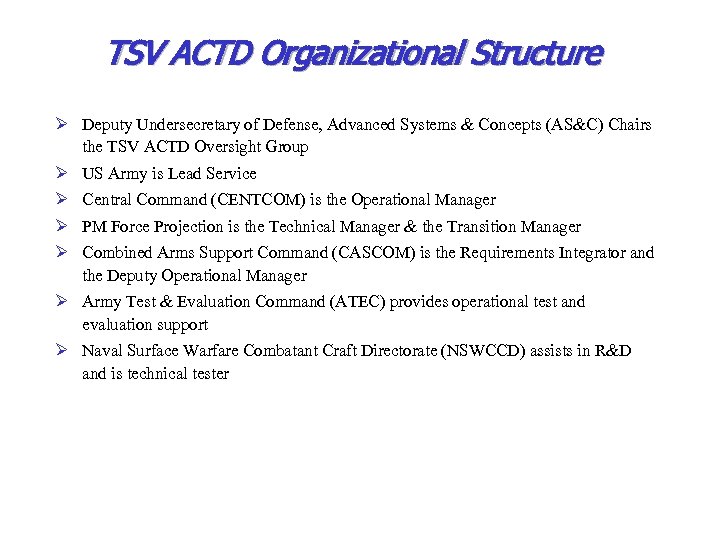 TSV ACTD Organizational Structure

➢ Deputy Undersecretary of Defense, Advanced Systems & Concepts (AS&C) Chairs the TSV ACTD Oversight Group

➢ US Army is Lead Service

➢ Central Command (CENTCOM) is the Operational Manager

➢ PM Force Projection is the Technical Manager & the Transition Manager

➢ Combined Arms Support Command (CASCOM) is the Requirements Integrator and the Deputy Operational Manager

➢ Army Test & Evaluation Command (ATEC) provides operational test and evaluation support

➢ Naval Surface Warfare Combatant Craft Directorate (NSWCCD) assists in R&D and is technical tester